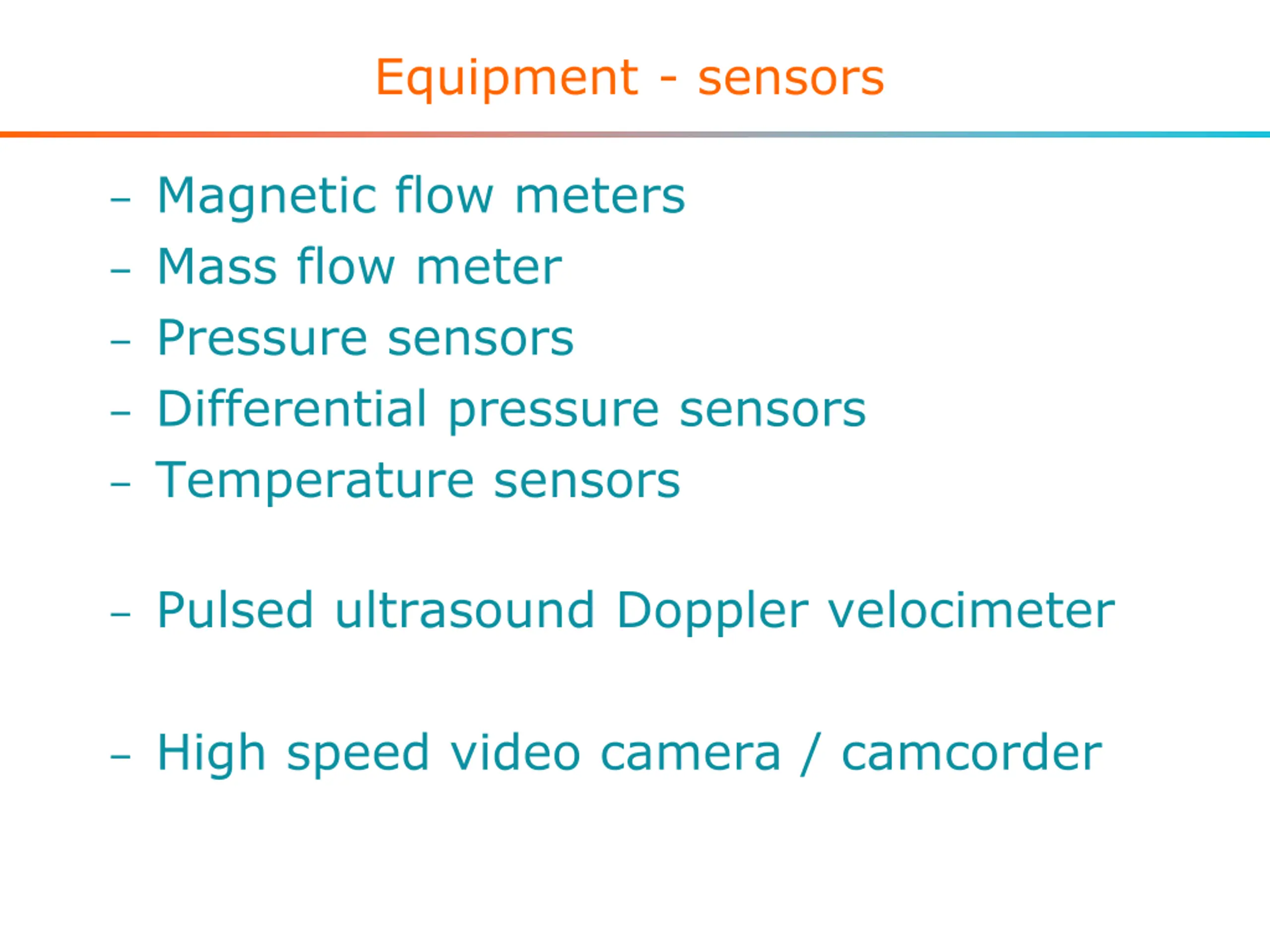 Equipment - sensors

– Magnetic flow meters
– Mass flow meter
– Pressure sensors
– Differential pressure sensors
– Temperature sensors

– Pulsed ultrasound Doppler velocimeter

– High speed video camera / camcorder